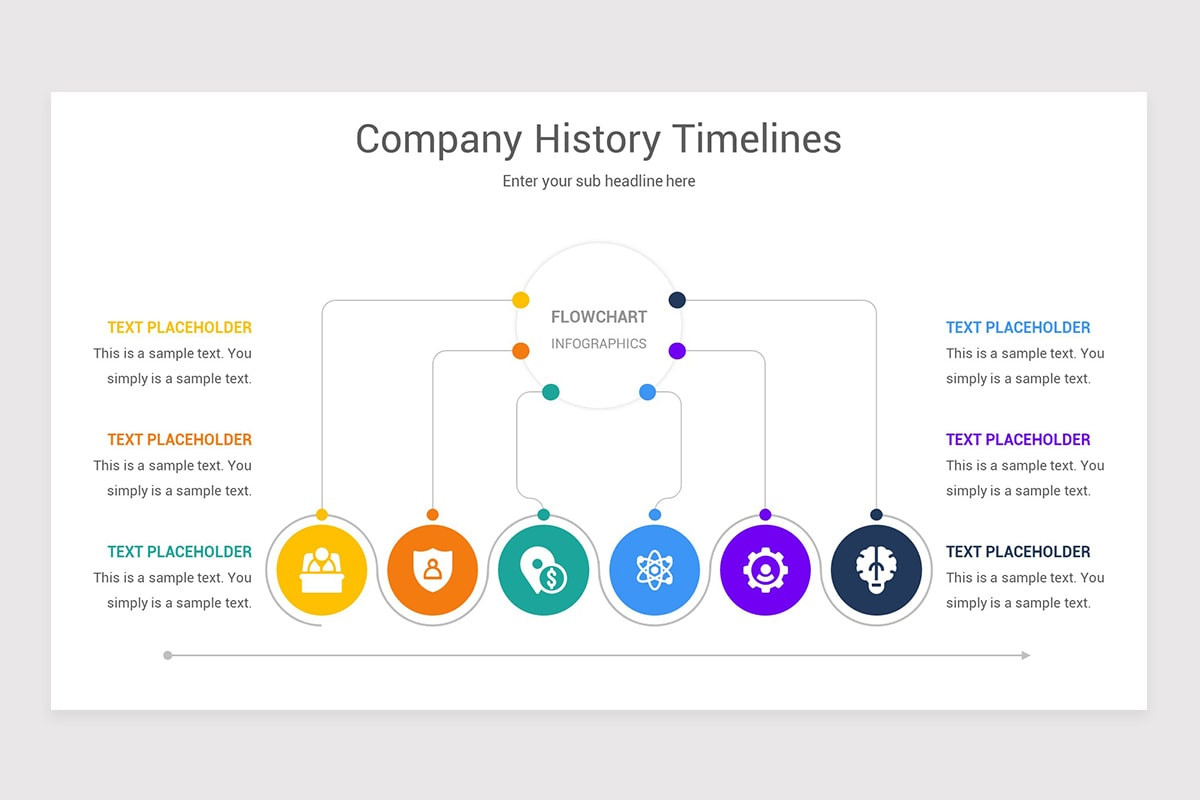 Company History Timelines

Enter your sub headline here

FLOWCHART
INFOGRAPHICS

TEXT PLACEHOLDER
This is a sample text. You simply is a sample text.

TEXT PLACEHOLDER
This is a sample text. You simply is a sample text.

TEXT PLACEHOLDER
This is a sample text. You simply is a sample text.

TEXT PLACEHOLDER
This is a sample text. You simply is a sample text.

TEXT PLACEHOLDER
This is a sample text. You simply is a sample text.

TEXT PLACEHOLDER
This is a sample text. You simply is a sample text.